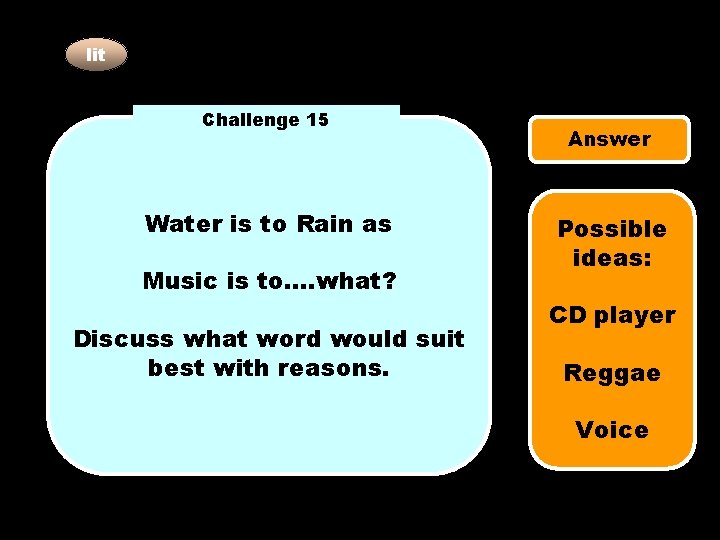 lit

Challenge 15

Water is to Rain as

Music is to....what?

Discuss what word would suit best with reasons.

Answer

Possible ideas:

CD player

Reggae

Voice